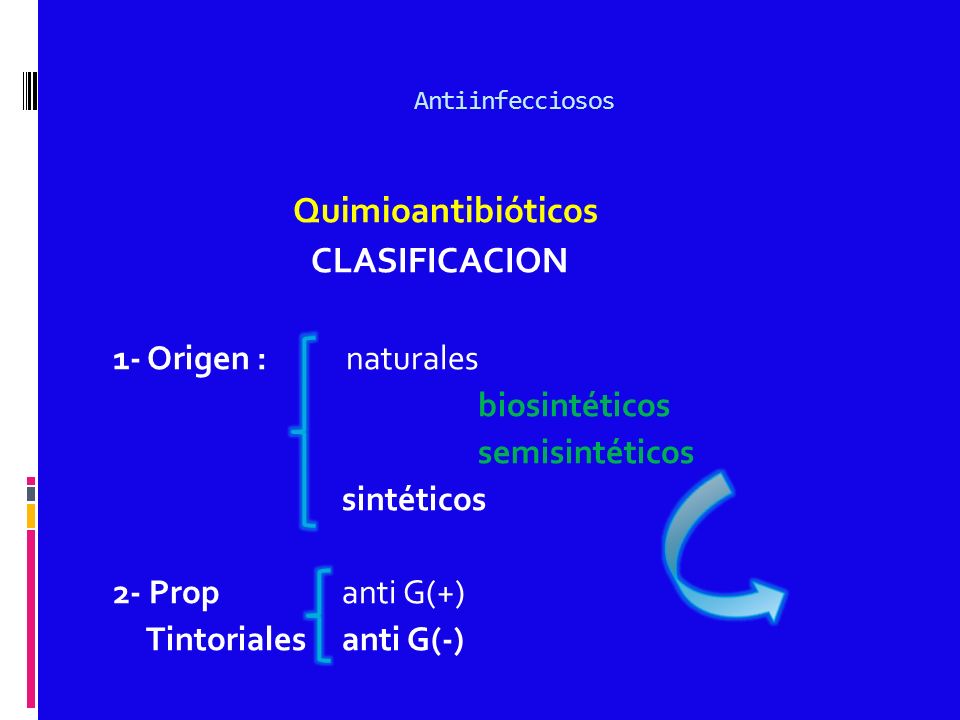 Antiinfecciosos

Quimioantibióticos
CLASIFICACION

1- Origen : naturales
biosintéticos
semisintéticos
sintéticos

2- Prop Tintoriales anti G(+)
anti G(-)